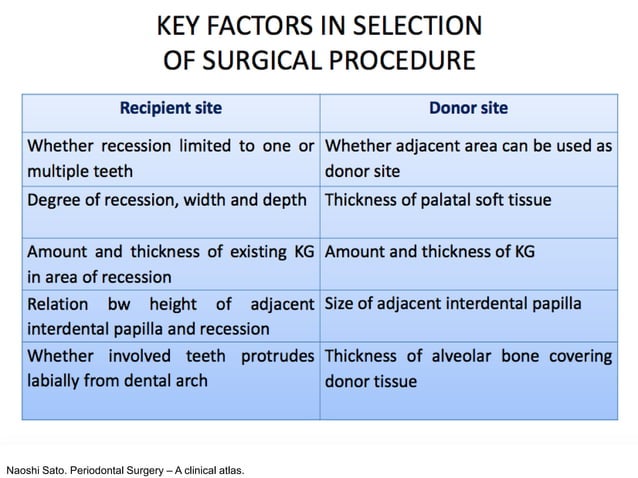 KEY FACTORS IN SELECTION OF SURGICAL PROCEDURE

| Recipient site | Donor site |
|---|---|
| Whether recession limited to one or multiple teeth | Whether adjacent area can be used as donor site |
| Degree of recession, width and depth | Thickness of palatal soft tissue |
| Amount and thickness of existing KG in area of recession | Amount and thickness of KG |
| Relation bw height of adjacent interdental papilla and recession | Size of adjacent interdental papilla |
| Whether involved teeth protrudes labially from dental arch | Thickness of alveolar bone covering donor tissue |

Naoshi Sato. Periodontal Surgery – A clinical atlas.